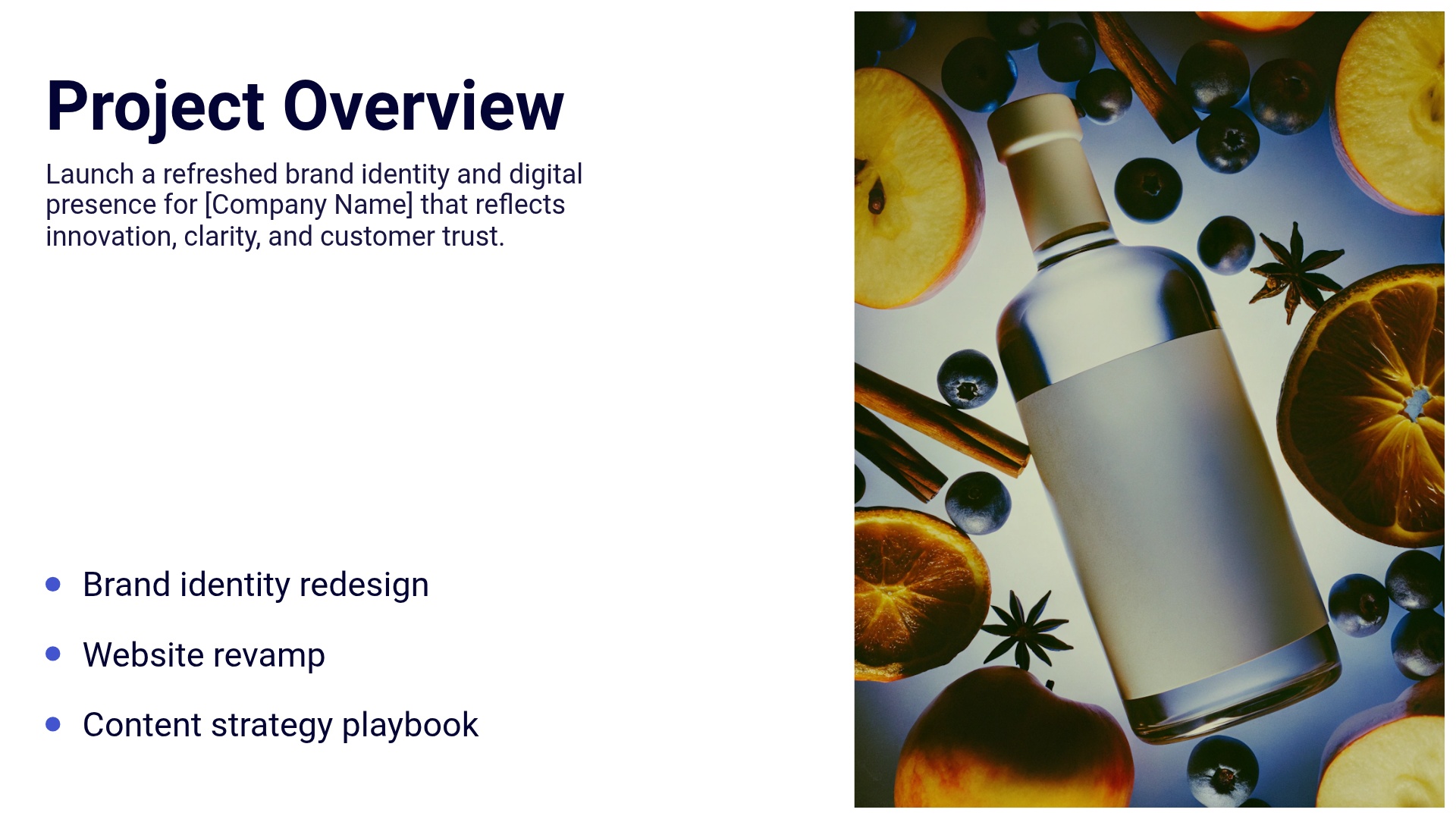 Project Overview

Launch a refreshed brand identity and digital presence for [Company Name] that reflects innovation, clarity, and customer trust.

- Brand identity redesign
- Website revamp
- Content strategy playbook